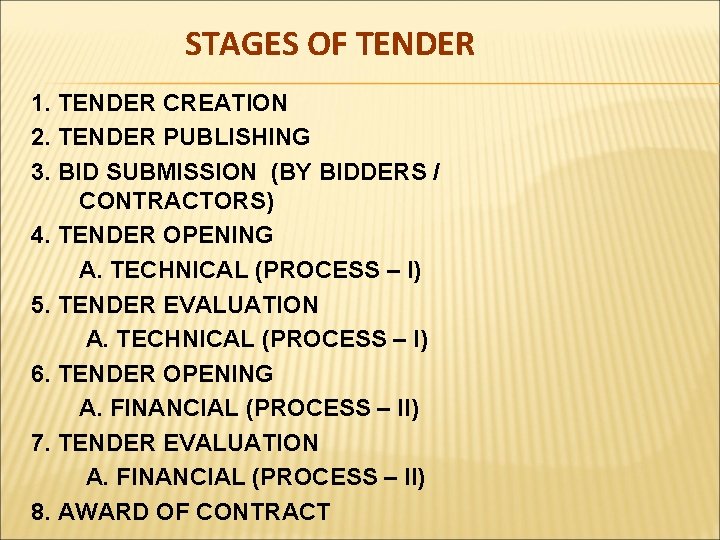 STAGES OF TENDER

1. TENDER CREATION
2. TENDER PUBLISHING
3. BID SUBMISSION (BY BIDDERS / CONTRACTORS)
4. TENDER OPENING
A. TECHNICAL (PROCESS – I)
5. TENDER EVALUATION
A. TECHNICAL (PROCESS – I)
6. TENDER OPENING
A. FINANCIAL (PROCESS – II)
7. TENDER EVALUATION
A. FINANCIAL (PROCESS – II)
8. AWARD OF CONTRACT